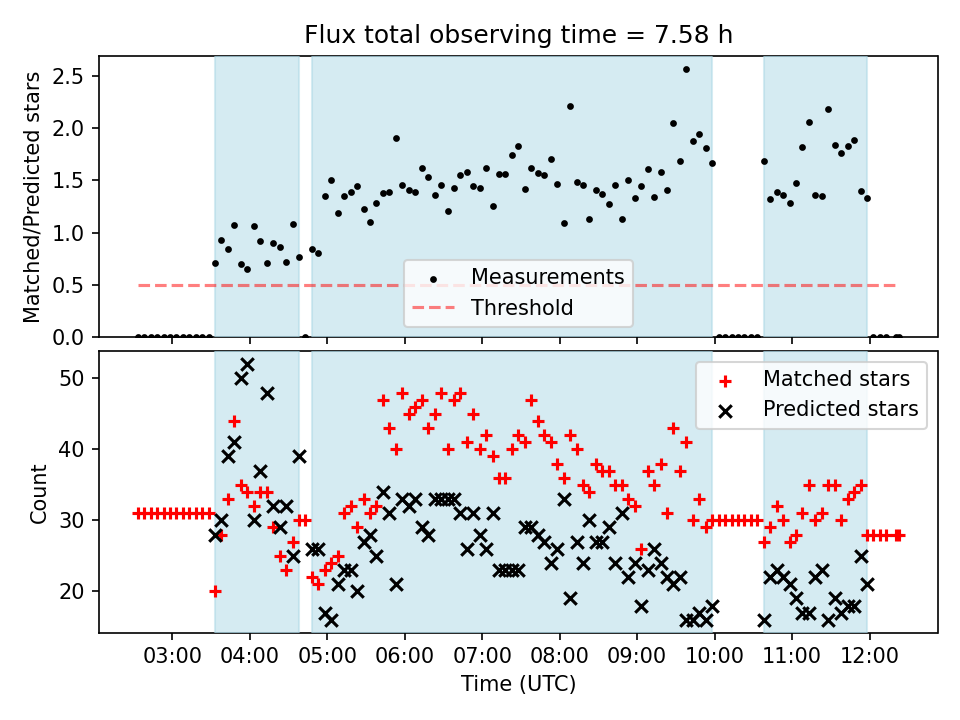 Flux total observing time = 7.58 h

Matched/Predicted stars

2.5
2.0
1.5
1.0
0.5
0.0

Measurements
Threshold

Count

50
40
30
20

Matched stars
Predicted stars

03:00
04:00
05:00
06:00
07:00
08:00
09:00
10:00
11:00
12:00

Time (UTC)